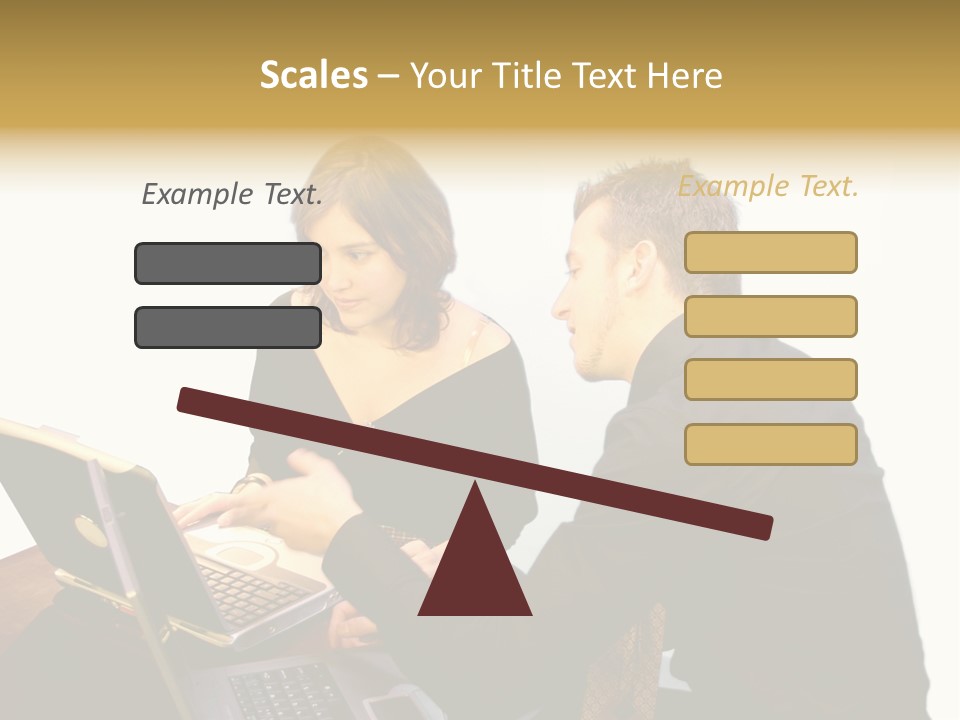 Scales – Your Title Text Here

Example Text.

Example Text.